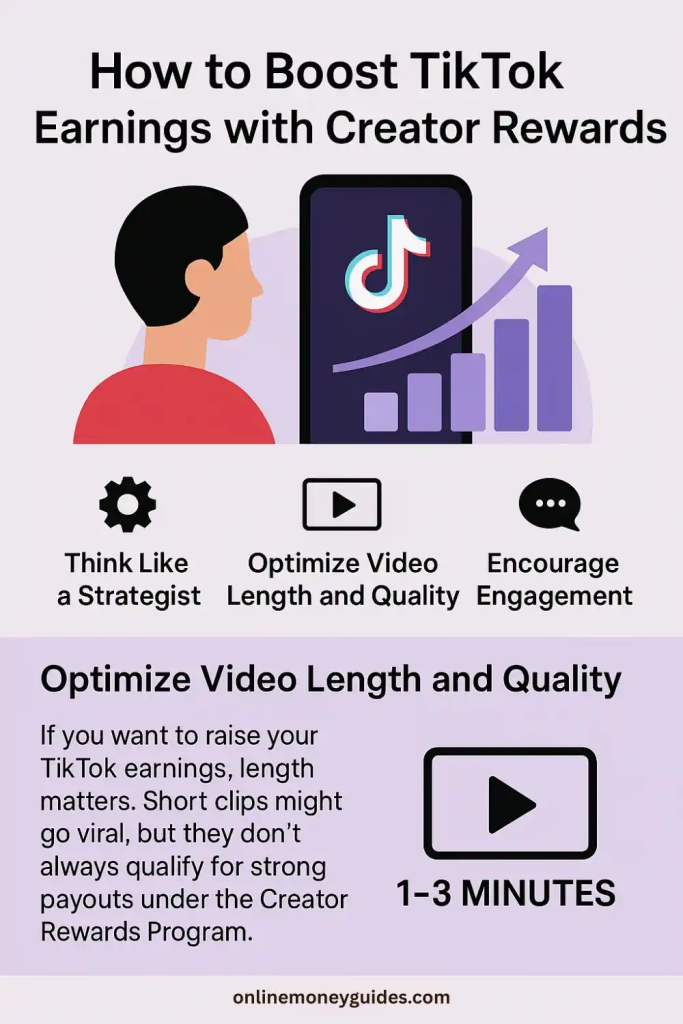 How to Boost TikTok Earnings with Creator Rewards

Think Like a Strategist

Optimize Video Length and Quality

Encourage Engagement

Optimize Video Length and Quality

If you want to raise your TikTok earnings, length matters. Short clips might go viral, but they don't always qualify for strong payouts under the Creator Rewards Program.

1–3 MINUTES

onlinemoneyguides.com